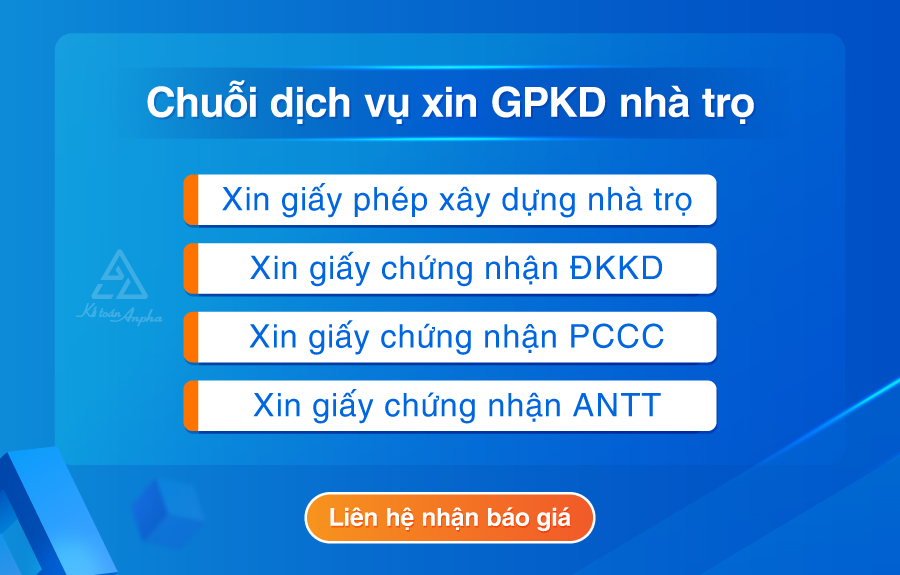 Chuỗi dịch vụ xin GPKD nhà trọ

Xin giấy phép xây dựng nhà trọ

Xin giấy chứng nhận ĐKKD

Xin giấy chứng nhận PCCC

Xin giấy chứng nhận ANTT

Kế toán Anpha

Liên hệ nhận báo giá